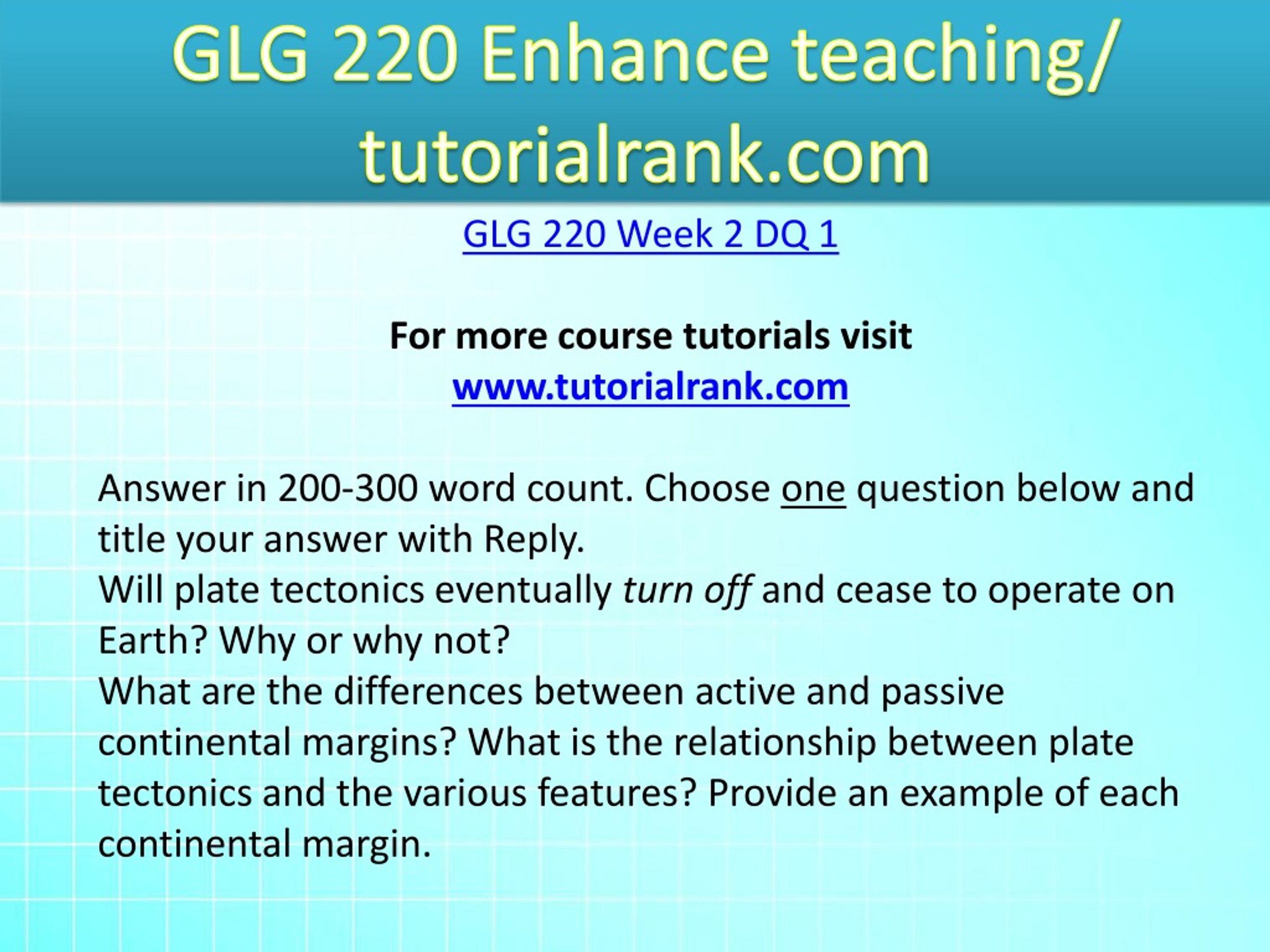 GLG 220 Enhance teaching/ tutorialrank.com

GLG 220 Week 2 DQ 1

For more course tutorials visit
www.tutorialrank.com

Answer in 200-300 word count. Choose one question below and title your answer with Reply.
Will plate tectonics eventually turn off and cease to operate on Earth? Why or why not?
What are the differences between active and passive continental margins? What is the relationship between plate tectonics and the various features? Provide an example of each continental margin.